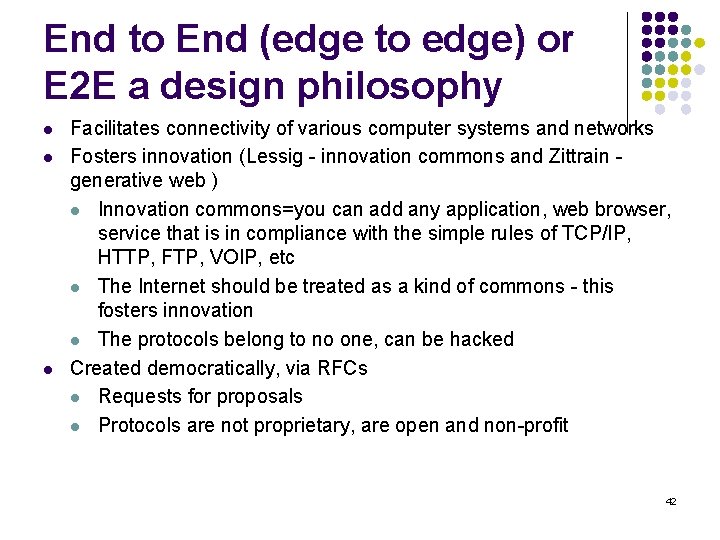 End to End (edge to edge) or E2E a design philosophy

- Facilitates connectivity of various computer systems and networks
- Fosters innovation (Lessig - innovation commons and Zittrain - generative web )
  - Innovation commons=you can add any application, web browser, service that is in compliance with the simple rules of TCP/IP, HTTP, FTP, VOIP, etc
  - The Internet should be treated as a kind of commons - this fosters innovation
  - The protocols belong to no one, can be hacked
- Created democratically, via RFCs
  - Requests for proposals
  - Protocols are not proprietary, are open and non-profit

42